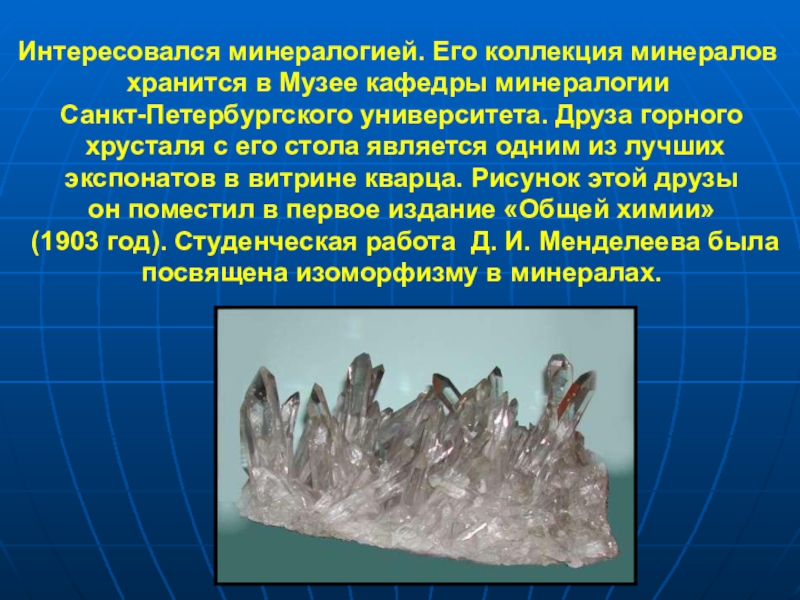 Интересовался минералогией. Его коллекция минералов хранится в Музее кафедры минералогии Санкт-Петербургского университета. Друза горного хрусталя с его стола является одним из лучших экспонатов в витрине кварца. Рисунок этой друзы он поместил в первое издание «Общей химии» (1903 год). Студенческая работа Д. И. Менделеева была посвящена изоморфизму в минералах.